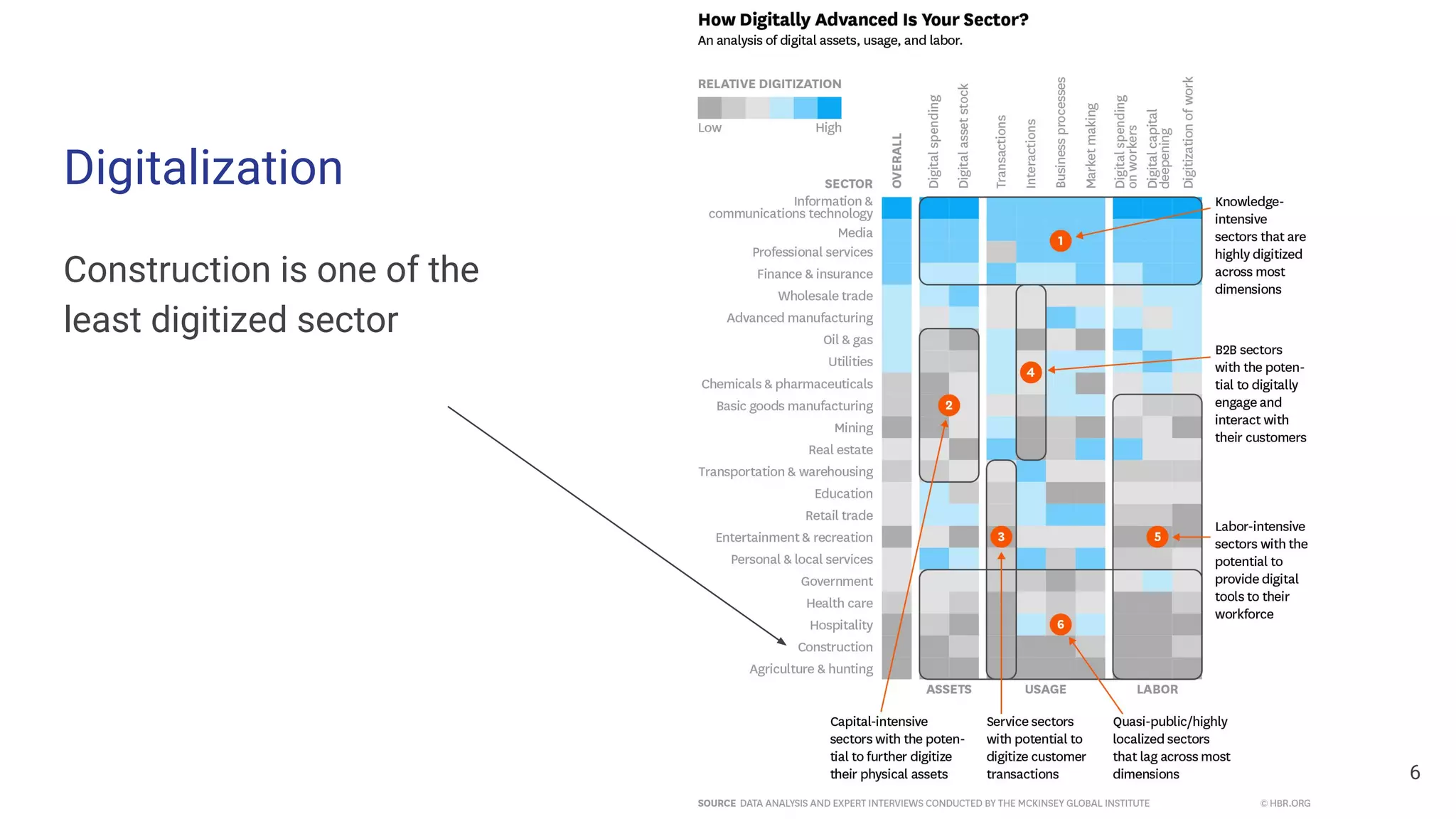 Digitalization

Construction is one of the least digitized sector

How Digitally Advanced Is Your Sector?
An analysis of digital assets, usage, and labor.

RELATIVE DIGITIZATION
Low High

SECTOR
OVERALL
Digital spending
Digital asset stock
Transactions
Interactions
Business processes
Market making
Digital spending on workers
Digital capital deepening
Digitization of work

Information & communications technology
Media
Professional services
Finance & insurance
Wholesale trade
Advanced manufacturing
Oil & gas
Utilities
Chemicals & pharmaceuticals
Basic goods manufacturing
Mining
Real estate
Transportation & warehousing
Education
Retail trade
Entertainment & recreation
Personal & local services
Government
Health care
Hospitality
Construction
Agriculture & hunting

1 2 3 4 5 6

ASSETS USAGE LABOR

Knowledge-intensive sectors that are highly digitized across most dimensions

B2B sectors with the potential to digitally engage and interact with their customers

Labor-intensive sectors with the potential to provide digital tools to their workforce

Capital-intensive sectors with the potential to further digitize their physical assets

Service sectors with potential to digitize customer transactions

Quasi-public/highly localized sectors that lag across most dimensions

SOURCE DATA ANALYSIS AND EXPERT INTERVIEWS CONDUCTED BY THE MCKINSEY GLOBAL INSTITUTE
© HBR.ORG

6